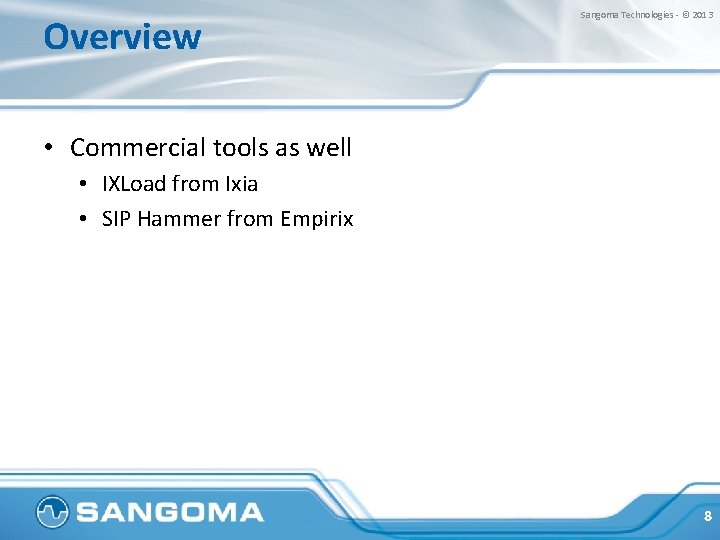 Sangoma Technologies - © 2013

Overview

• Commercial tools as well
  • IXLoad from Ixia
  • SIP Hammer from Empirix

SANGOMA

8